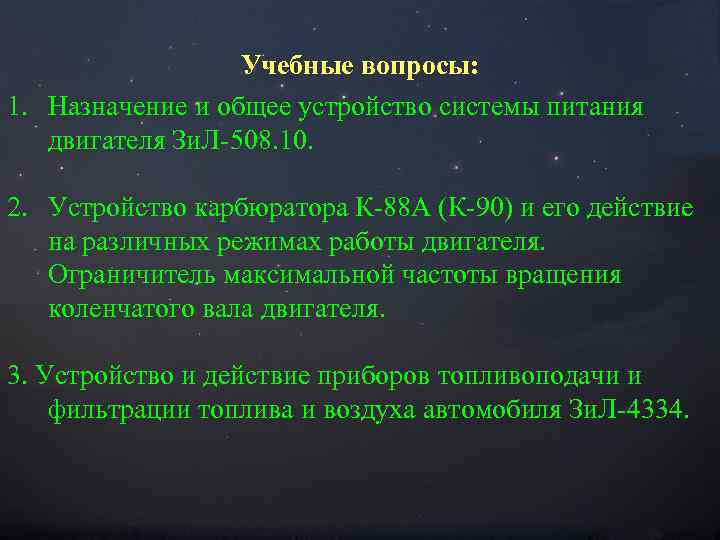 Учебные вопросы:

1. Назначение и общее устройство системы питания двигателя ЗиЛ-508.10.

2. Устройство карбюратора К-88А (К-90) и его действие на различных режимах работы двигателя. Ограничитель максимальной частоты вращения коленчатого вала двигателя.

3. Устройство и действие приборов топливоподачи и фильтрации топлива и воздуха автомобиля ЗиЛ-4334.